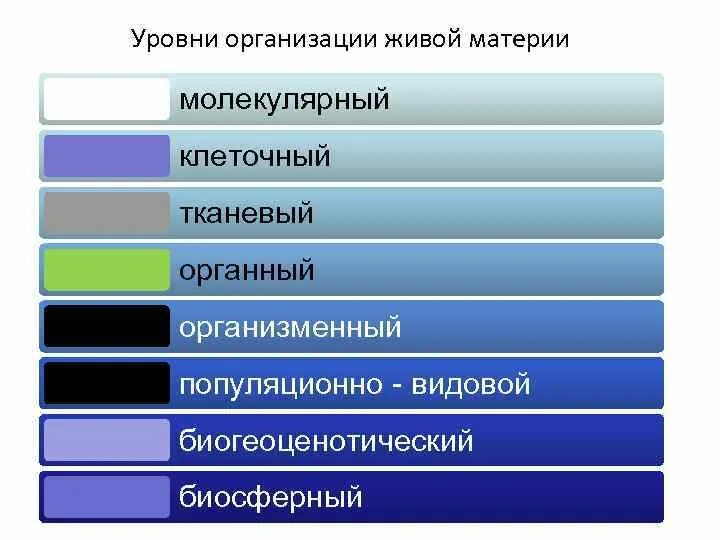 Уровни организации живой материи

молекулярный

клеточный

тканевый

органный

организменный

популяционно - видовой

биогеоценотический

биосферный